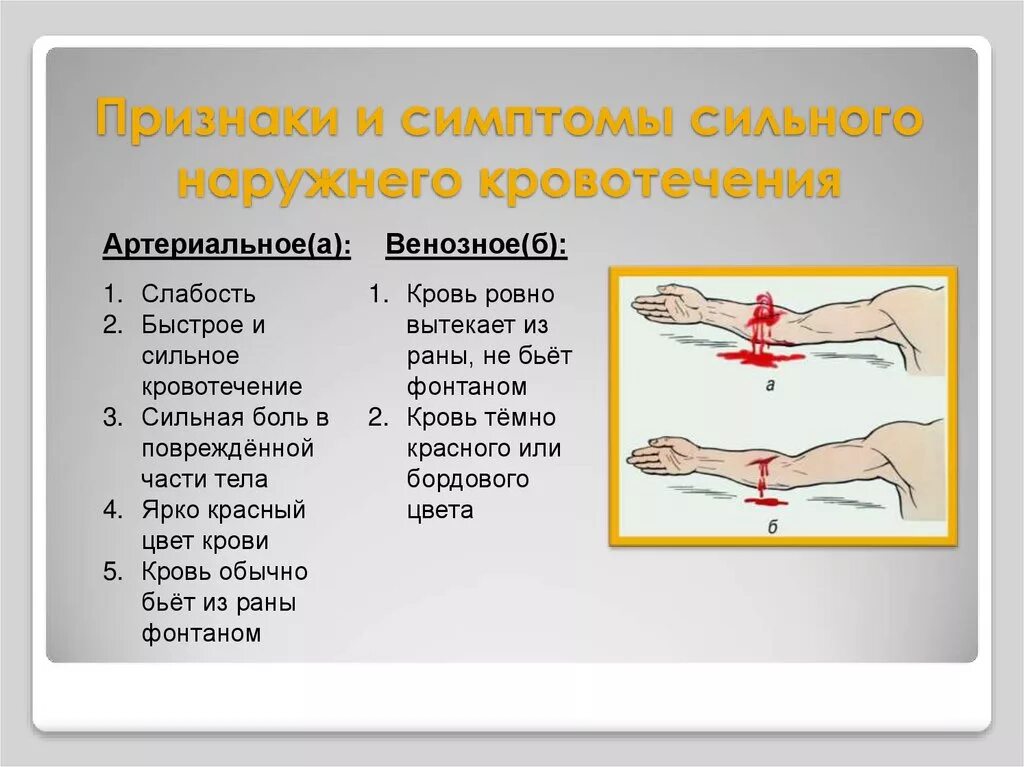 Признаки и симптомы сильного наружнего кровотечения

Артериальное(а):

1. Слабость
2. Быстрое и сильное кровотечение
3. Сильная боль в повреждённой части тела
4. Ярко красный цвет крови
5. Кровь обычно бьёт из раны фонтаном

Венозное(б):

1. Кровь ровно вытекает из раны, не бьёт фонтаном
2. Кровь тёмно красного или бордового цвета

а

б